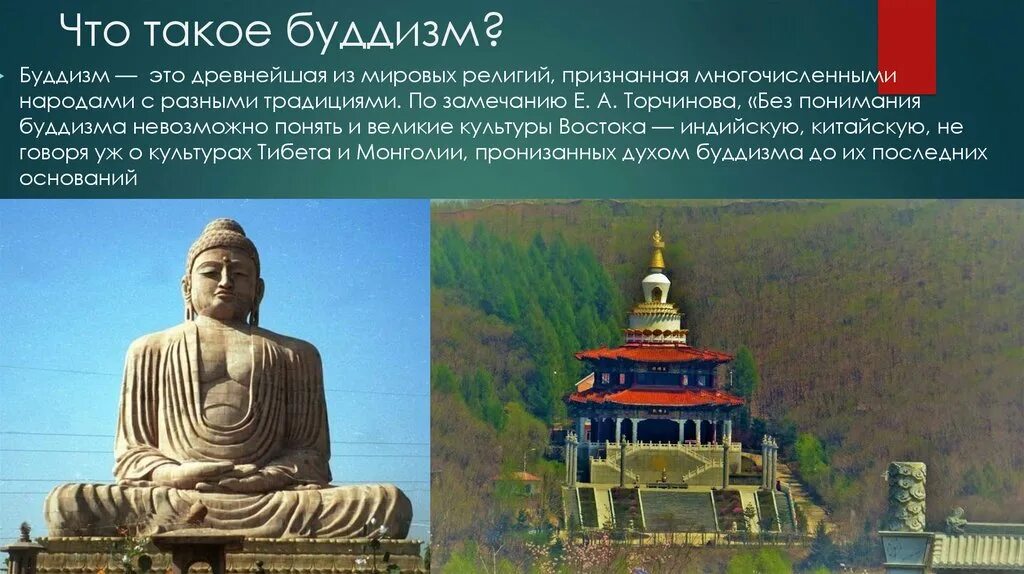 Что такое буддизм?

Буддизм — это древнейшая из мировых религий, признанная многочисленными народами с разными традициями. По замечанию Е. А. Торчинова, «Без понимания буддизма невозможно понять и великие культуры Востока — индийскую, китайскую, не говоря уж о культурах Тибета и Монголии, пронизанных духом буддизма до их последних оснований